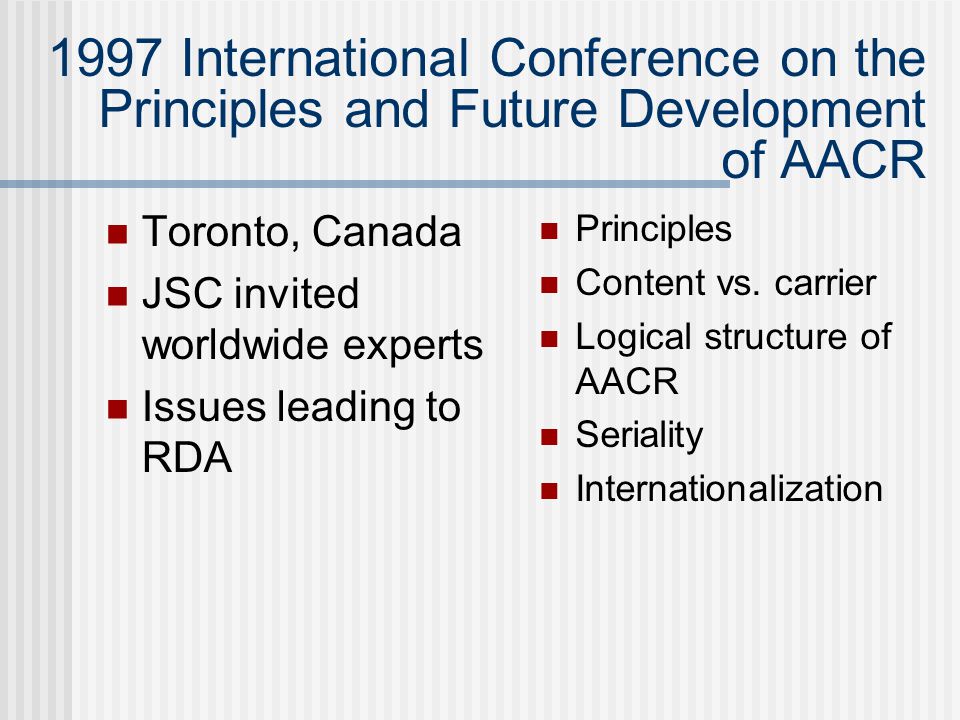 1997 International Conference on the Principles and Future Development of AACR

- Toronto, Canada
- JSC invited worldwide experts
- Issues leading to RDA

- Principles
- Content vs. carrier
- Logical structure of AACR
- Seriality
- Internationalization